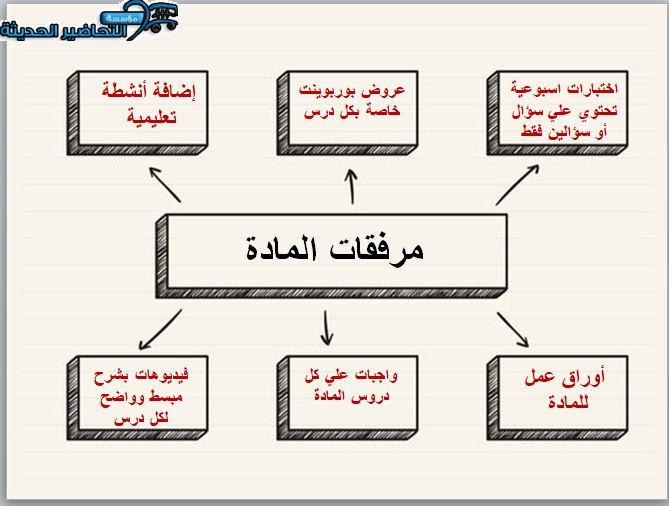 مؤسسة التحاضير الحديثة

اختبارات اسبوعية تحتوي علي سؤال أو سؤالين فقط

عروض بوربوينت خاصة بكل درس

إضافة أنشطة تعليمية

مرفقات المادة

أوراق عمل للمادة

واجبات علي كل دروس المادة

فيديوهات بشرح مبسط وواضح لكل درس